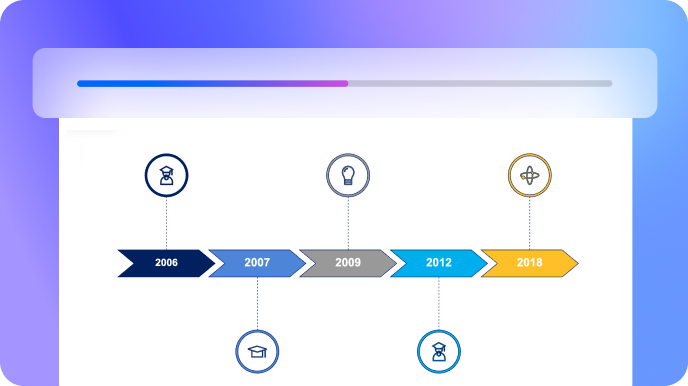 2006 2007 2009 2012 2018